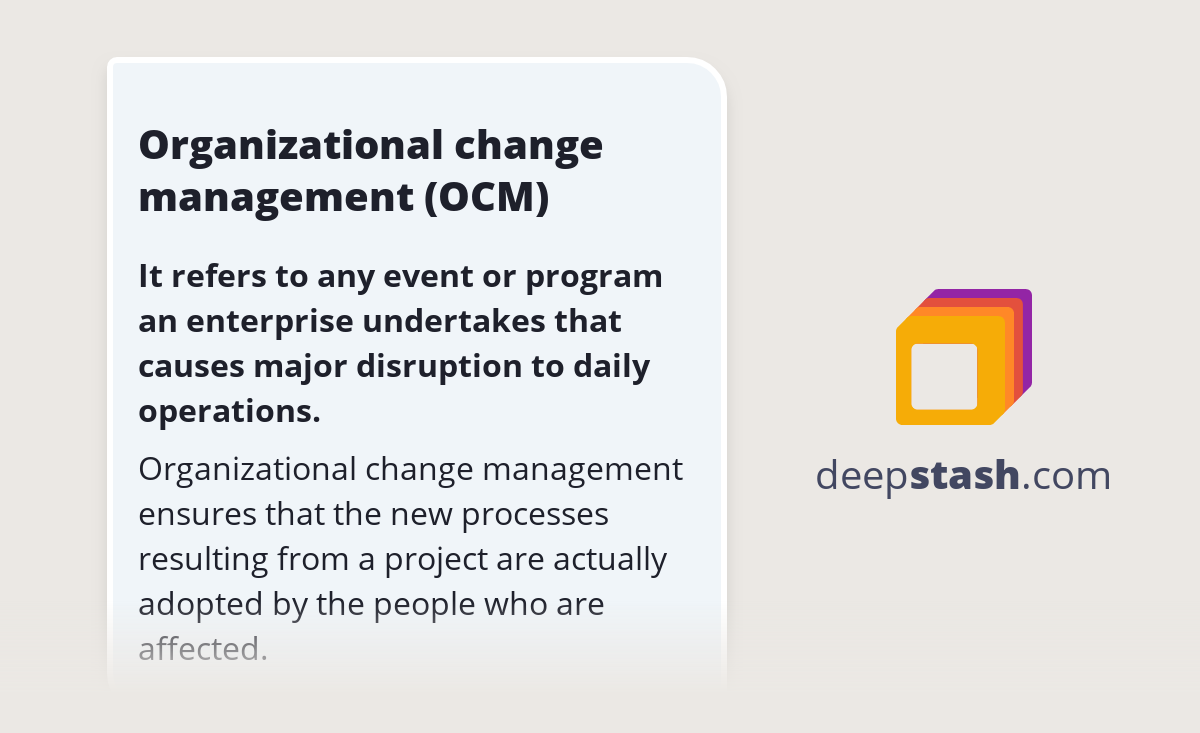 Organizational change management (OCM)

It refers to any event or program an enterprise undertakes that causes major disruption to daily operations.

Organizational change management ensures that the new processes resulting from a project are actually adopted by the people who are affected.

deepstash.com